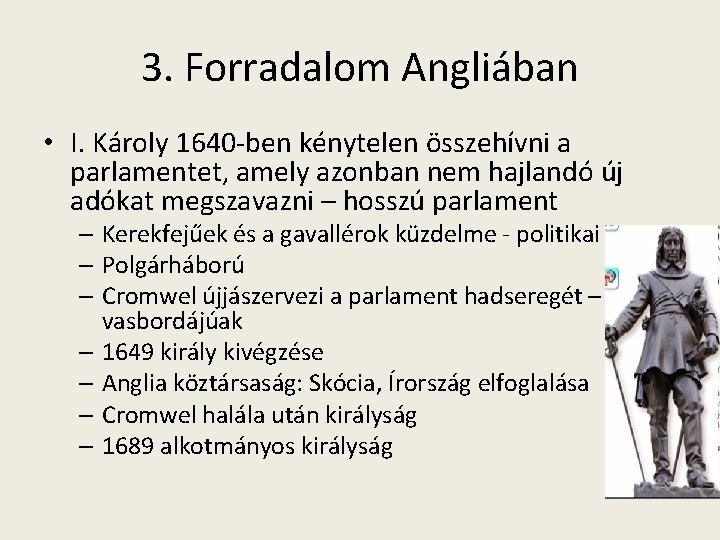 3. Forradalom Angliában

• I. Károly 1640-ben kénytelen összehívni a parlamentet, amely azonban nem hajlandó új adókat megszavazni – hosszú parlament
– Kerekfejűek és a gavallérok küzdelme - politikai
– Polgárháború
– Cromwel újjászervezi a parlament hadseregét – vasbordájúak
– 1649 király kivégzése
– Anglia köztársaság: Skócia, Írország elfoglalása
– Cromwel halála után királyság
– 1689 alkotmányos királyság